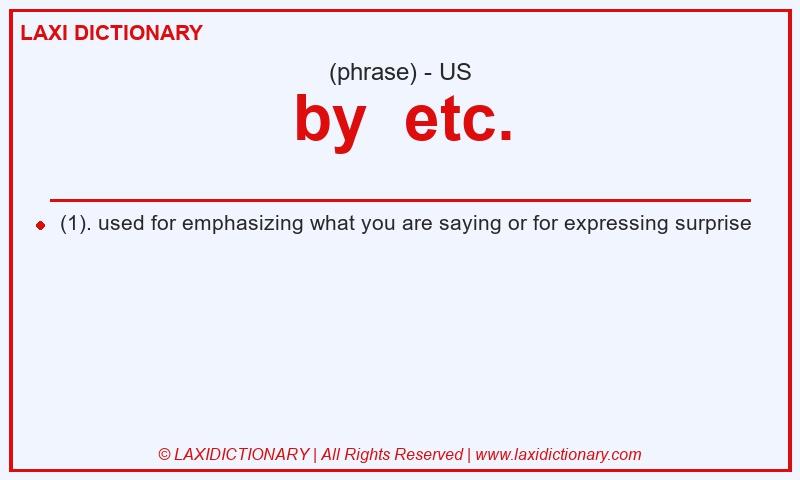 LAXI DICTIONARY

(phrase) - US

by etc.

(1). used for emphasizing what you are saying or for expressing surprise

© LAXIDICTIONARY | All Rights Reserved | www.laxidictionary.com